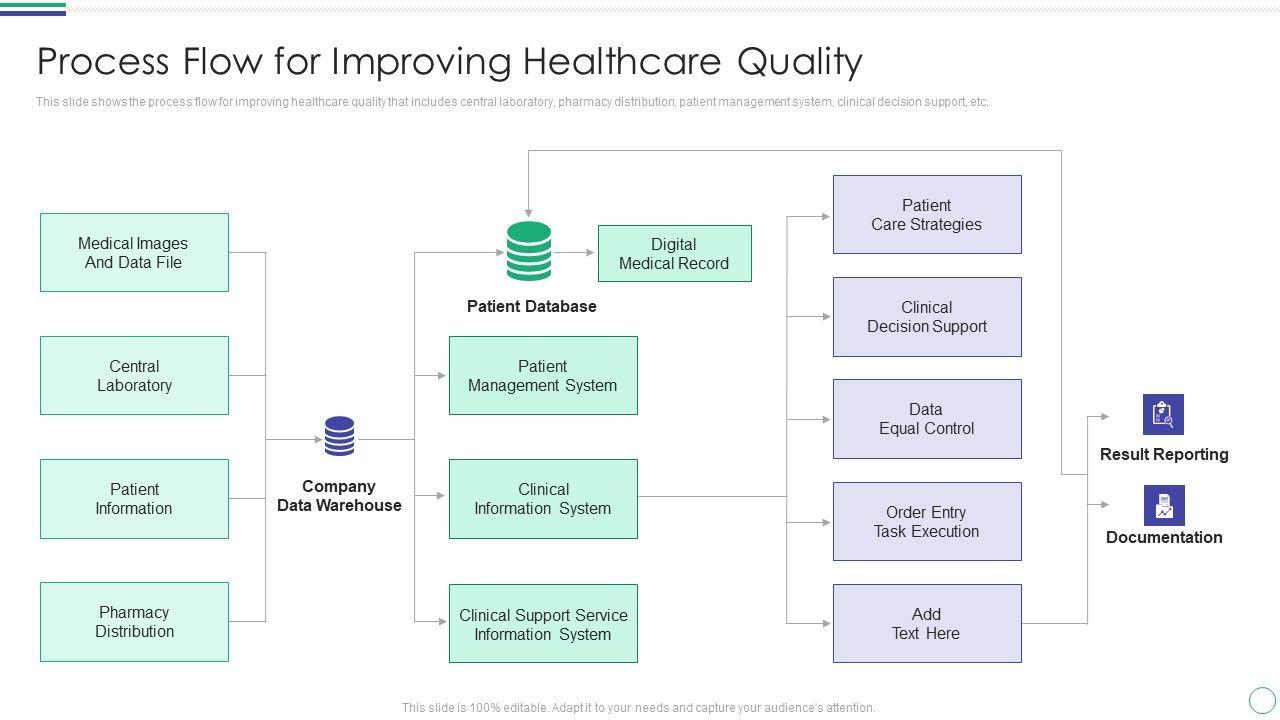 Process Flow for Improving Healthcare Quality

This slide shows the process flow for improving healthcare quality that includes central laboratory, pharmacy distribution, patient management system, clinical decision support, etc.

Medical Images And Data File

Central Laboratory

Patient Information

Pharmacy Distribution

Company Data Warehouse

Patient Database

Digital Medical Record

Patient Management System

Clinical Information System

Clinical Support Service Information System

Patient Care Strategies

Clinical Decision Support

Data Equal Control

Order Entry Task Execution

Add Text Here

Result Reporting

Documentation

This slide is 100% editable. Adapt it to your needs and capture your audience's attention.